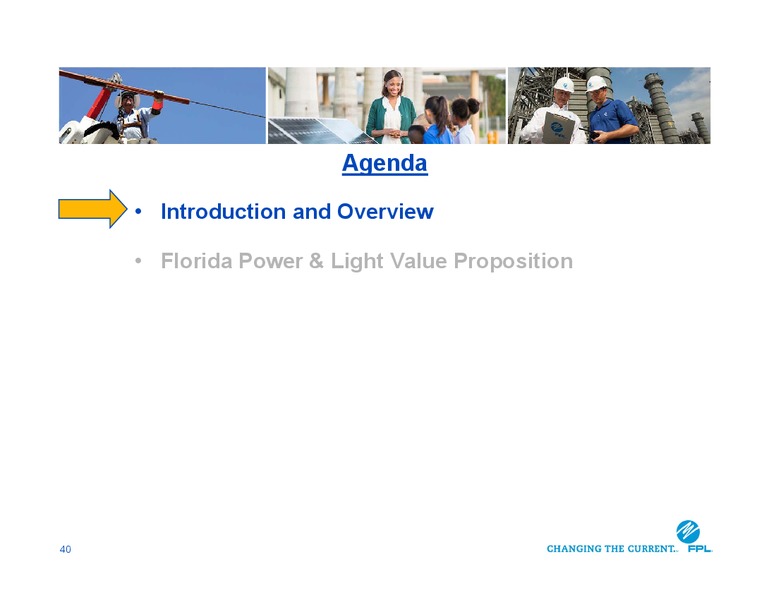 Agenda

• Introduction and Overview

• Florida Power & Light Value Proposition

40

CHANGING THE CURRENT. FPL